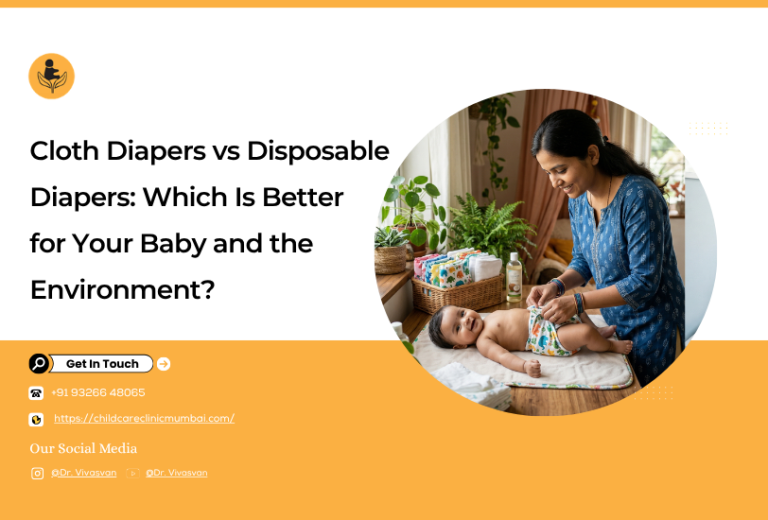 Cloth Diapers vs Disposable Diapers: Which Is Better for Your Baby and the Environment?

Get In Touch

+91 93266 48065

https://childcareclinicmumbai.com/

Our Social Media

@Dr. Vivasvan @Dr. Vivasvan